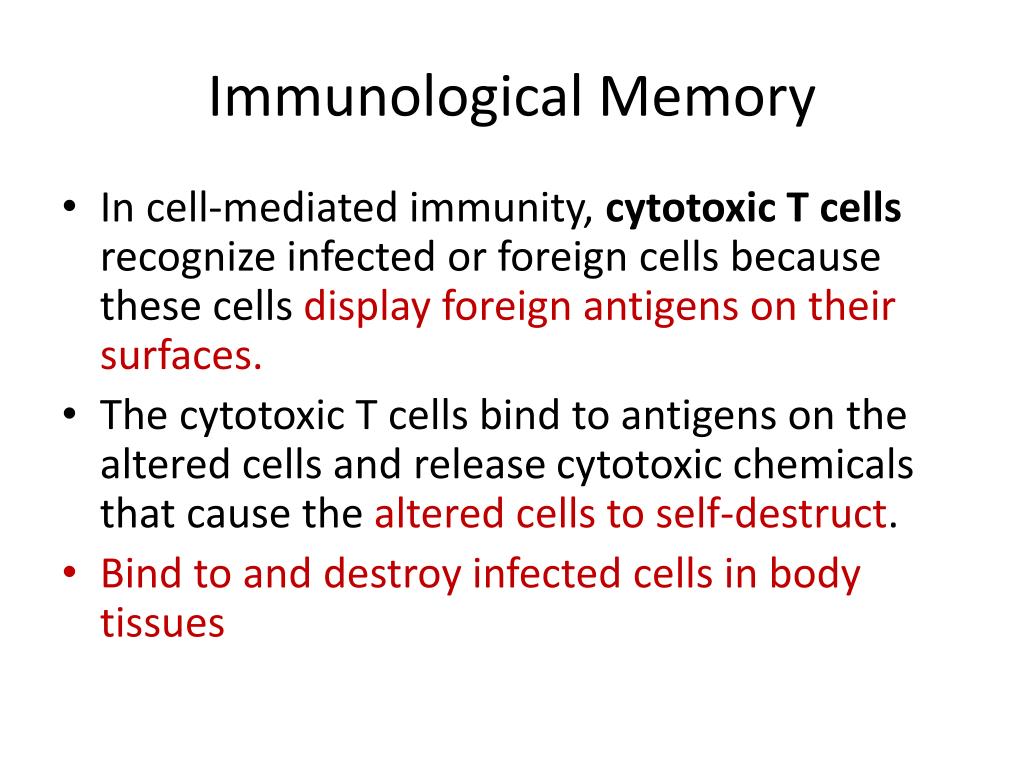 Immunological Memory

• In cell-mediated immunity, cytotoxic T cells recognize infected or foreign cells because these cells display foreign antigens on their surfaces.
• The cytotoxic T cells bind to antigens on the altered cells and release cytotoxic chemicals that cause the altered cells to self-destruct.
• Bind to and destroy infected cells in body tissues